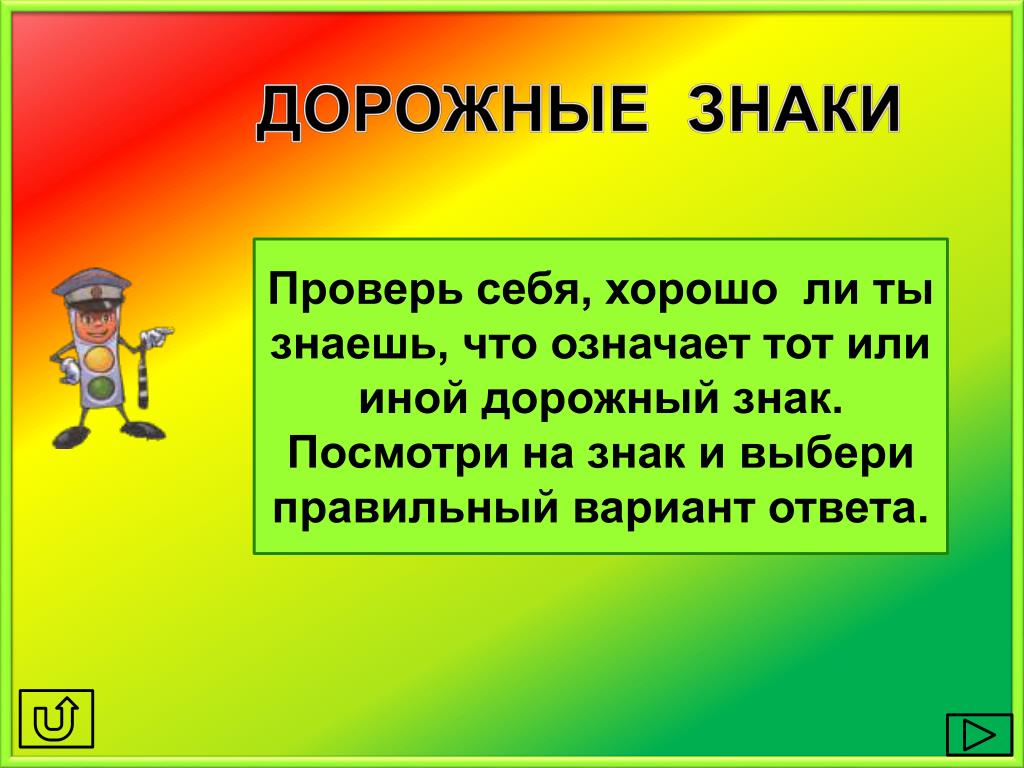 ДОРОЖНЫЕ ЗНАКИ

Проверь себя, хорошо ли ты знаешь, что означает тот или иной дорожный знак. Посмотри на знак и выбери правильный вариант ответа.